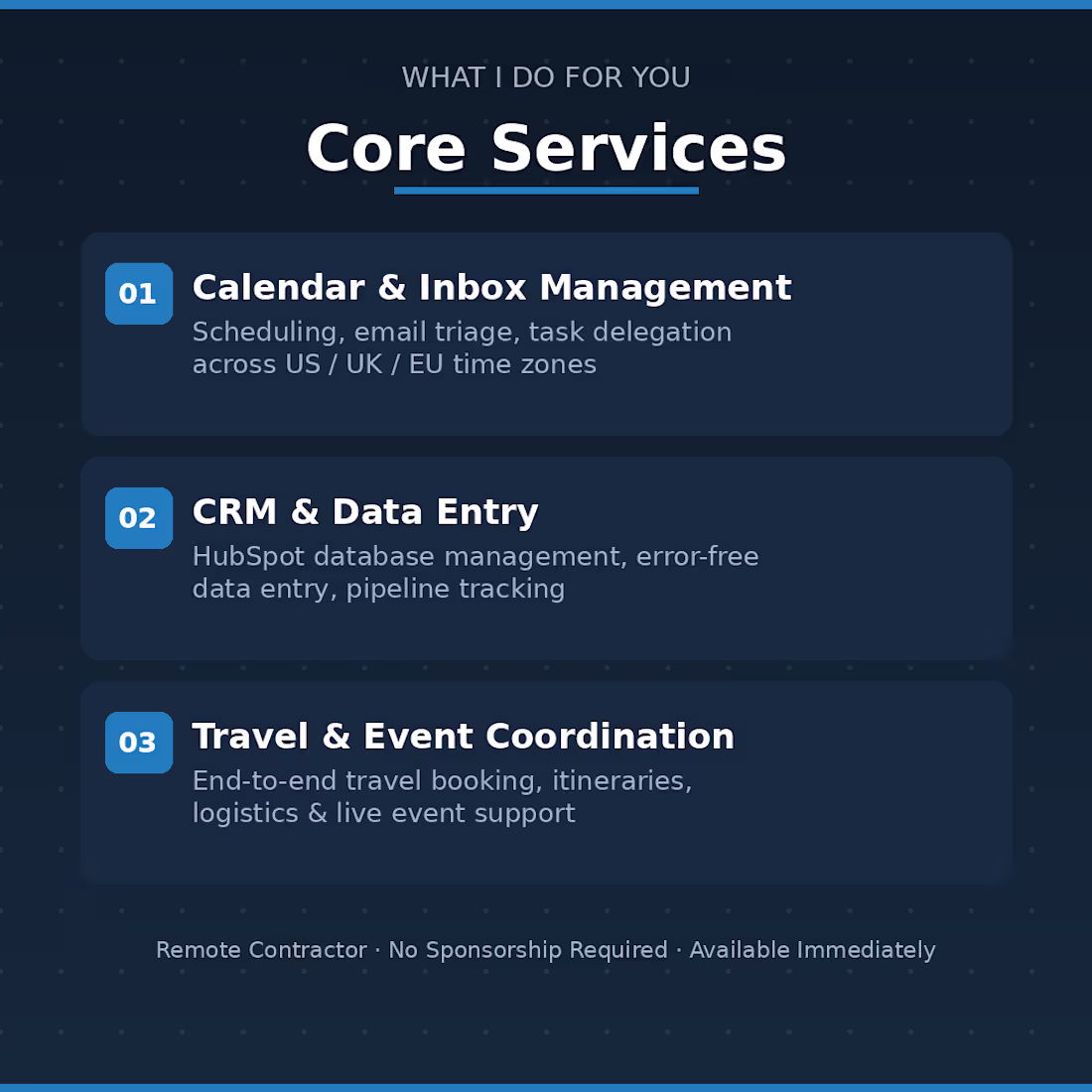 WHAT I DO FOR YOU

Core Services

01 Calendar & Inbox Management
Scheduling, email triage, task delegation across US / UK / EU time zones

02 CRM & Data Entry
HubSpot database management, error-free data entry, pipeline tracking

03 Travel & Event Coordination
End-to-end travel booking, itineraries, logistics & live event support

Remote Contractor · No Sponsorship Required · Available Immediately